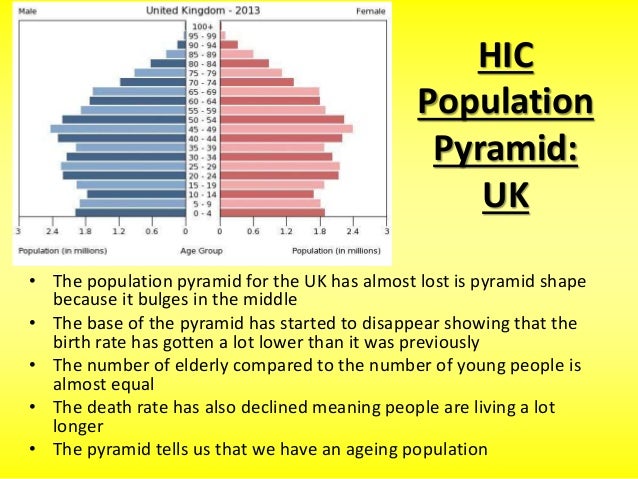 Male United Kingdom - 2013 Female

100+
95 - 99
90 - 94
85 - 89
80 - 84
75 - 79
70 - 74
65 - 69
60 - 64
55 - 59
50 - 54
45 - 49
40 - 44
35 - 39
30 - 34
25 - 29
20 - 24
15 - 19
10 - 14
5 - 9
0 - 4

3 2.4 1.8 1.2 0.6 0 0 0.6 1.2 1.8 2.4 3

Population (in millions) Age Group Population (in millions)

HIC Population Pyramid: UK

• The population pyramid for the UK has almost lost is pyramid shape because it bulges in the middle
• The base of the pyramid has started to disappear showing that the birth rate has gotten a lot lower than it was previously
• The number of elderly compared to the number of young people is almost equal
• The death rate has also declined meaning people are living a lot longer
• The pyramid tells us that we have an ageing population